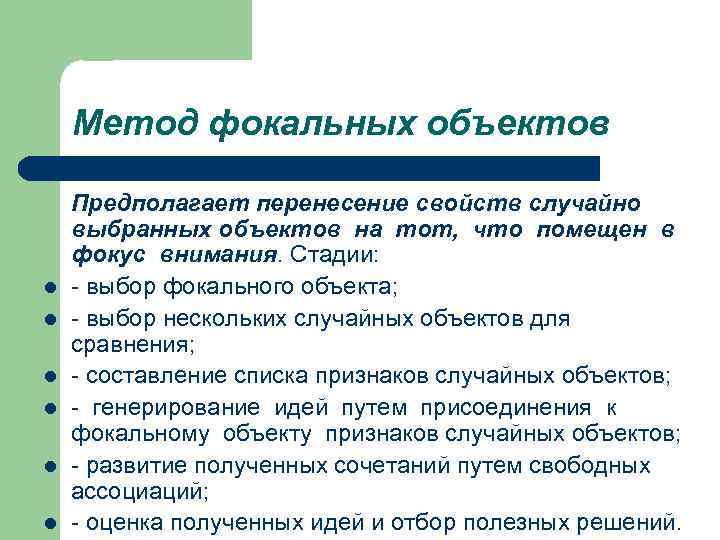 Метод фокальных объектов

Предполагает перенесение свойств случайно выбранных объектов на тот, что помещен в фокус внимания. Стадии:

- выбор фокального объекта;
- выбор нескольких случайных объектов для сравнения;
- составление списка признаков случайных объектов;
- генерирование идей путем присоединения к фокальному объекту признаков случайных объектов;
- развитие полученных сочетаний путем свободных ассоциаций;
- оценка полученных идей и отбор полезных решений.